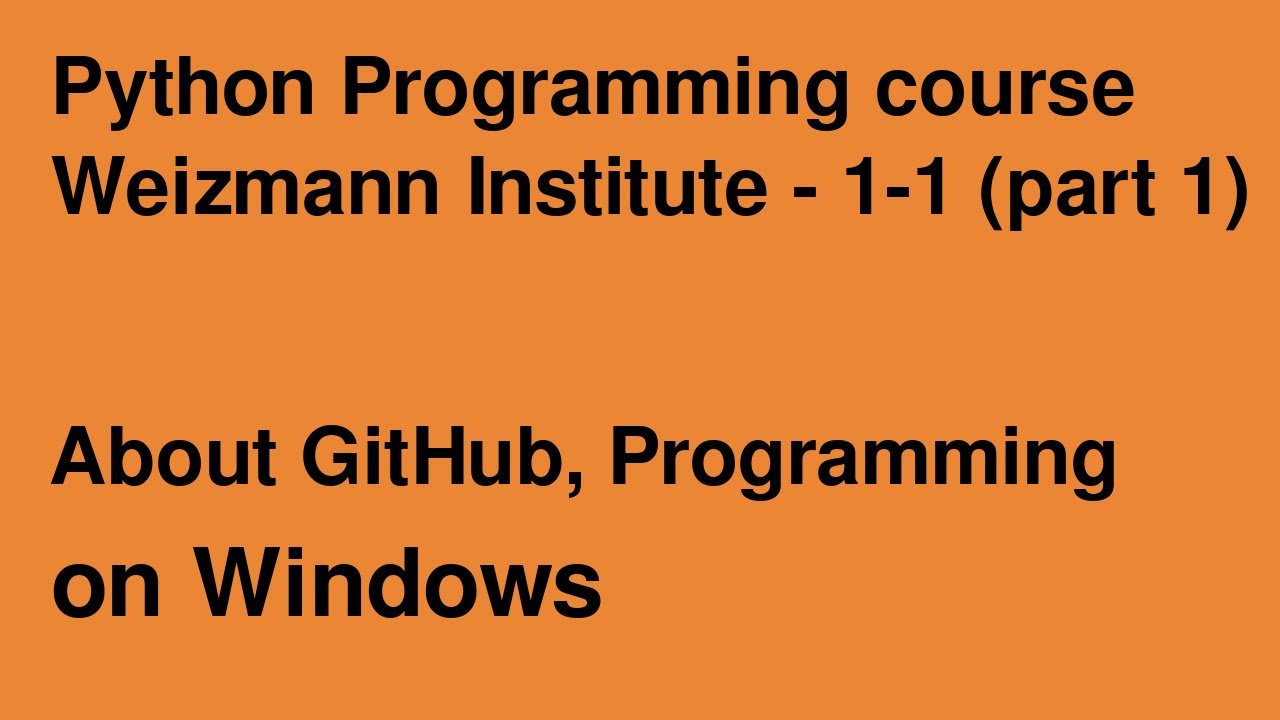 Python Programming course
Weizmann Institute - 1-1 (part 1)

About GitHub, Programming
on Windows